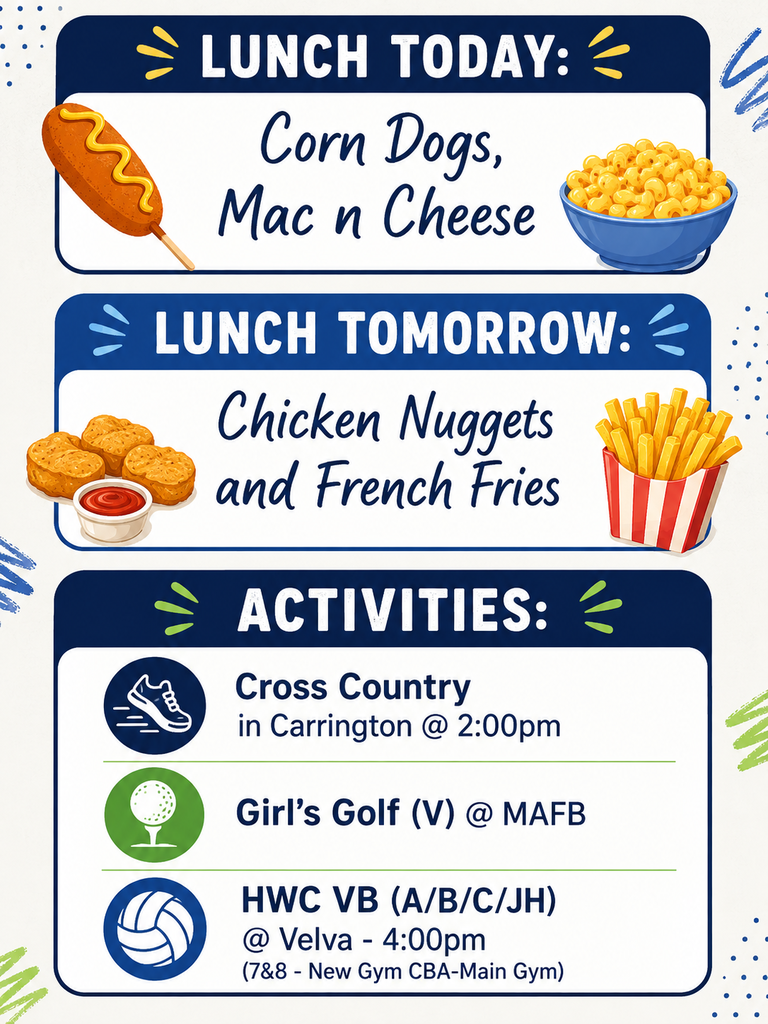 LUNCH TODAY:

Corn Dogs, Mac n Cheese

LUNCH TOMORROW:

Chicken Nuggets and French Fries

ACTIVITIES:

Cross Country in Carrington @ 2:00pm

Girl's Golf (V) @ MAFB

HWC VB (A/B/C/JH) @ Velva - 4:00pm (7&8 - New Gym CBA-Main Gym)